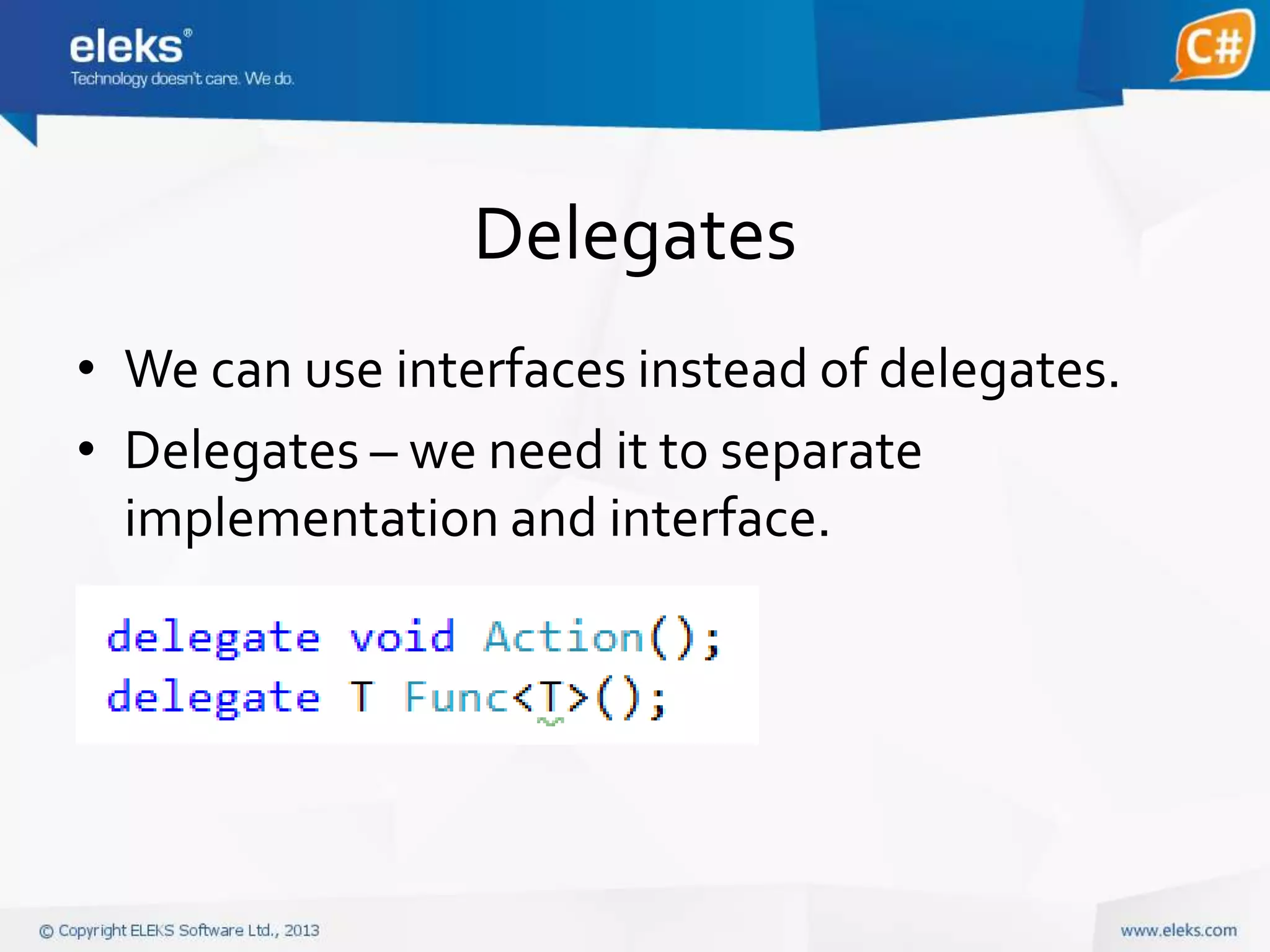 eleks®
Technology doesn't care. We do.

C#

Delegates

• We can use interfaces instead of delegates.
• Delegates – we need it to separate implementation and interface.

delegate void Action();
delegate T Func<T>();

© Copyright ELEKS Software Ltd., 2013

www.eleks.com